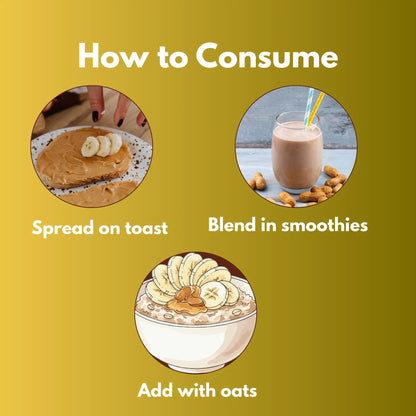 How to Consume

Spread on toast

Blend in smoothies

Add with oats